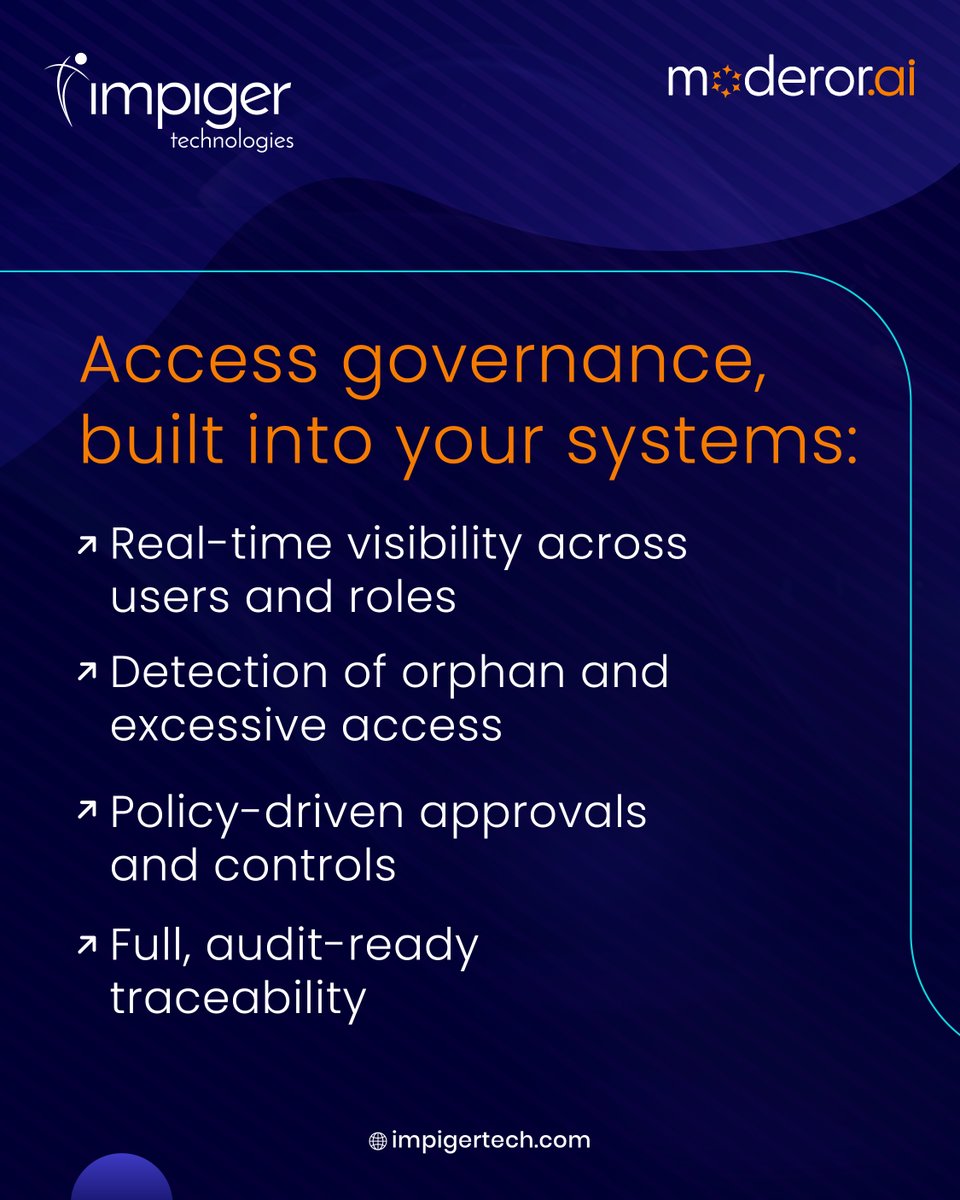 impiger technologies

moderor.ai

Access governance, built into your systems:

↗ Real-time visibility across users and roles

↗ Detection of orphan and excessive access

↗ Policy-driven approvals and controls

↗ Full, audit-ready traceability

impigertech.com